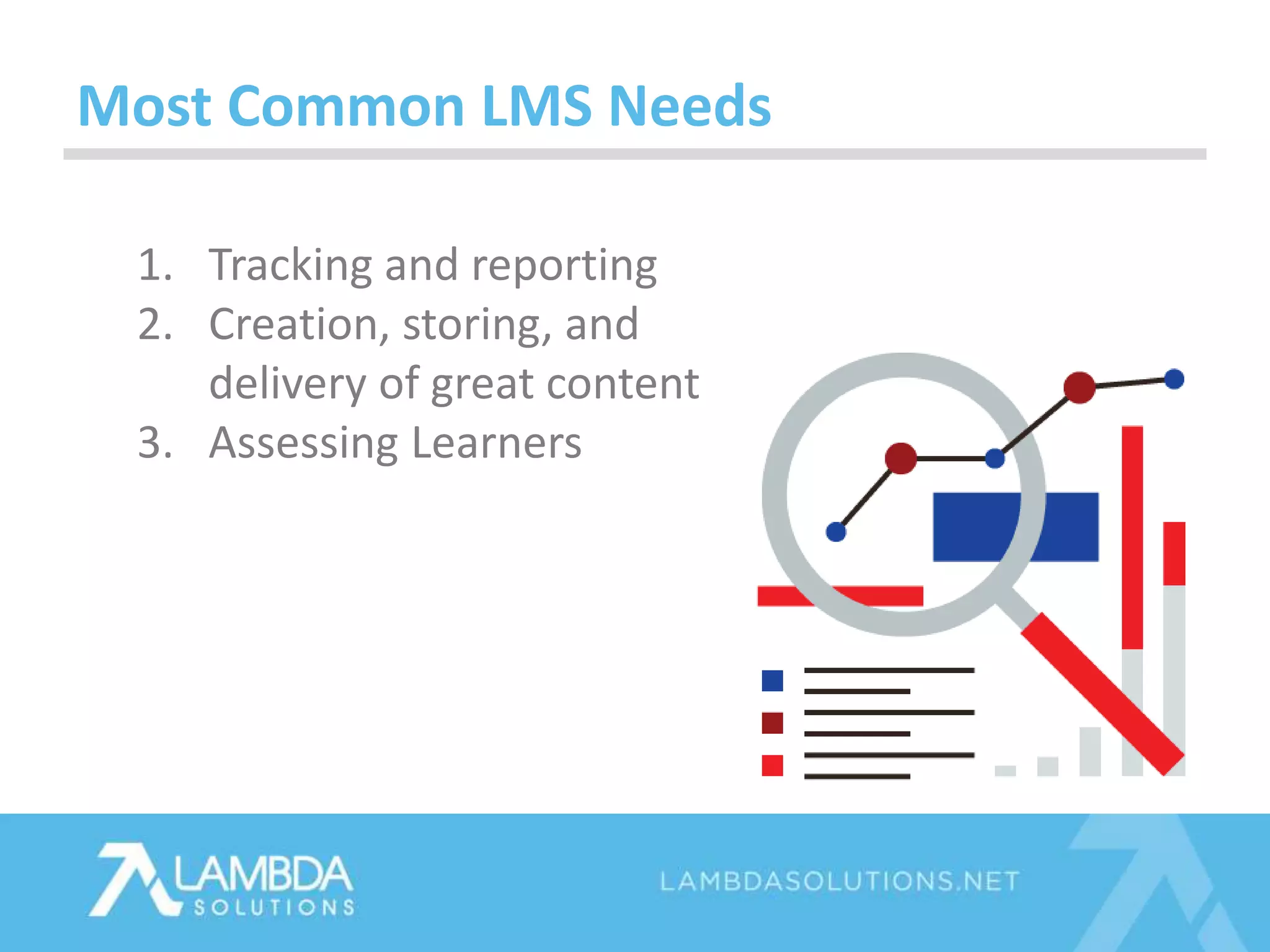 Most Common LMS Needs

1. Tracking and reporting
2. Creation, storing, and delivery of great content
3. Assessing Learners

LAMBDA SOLUTIONS

LAMBDASOLUTIONS.NET